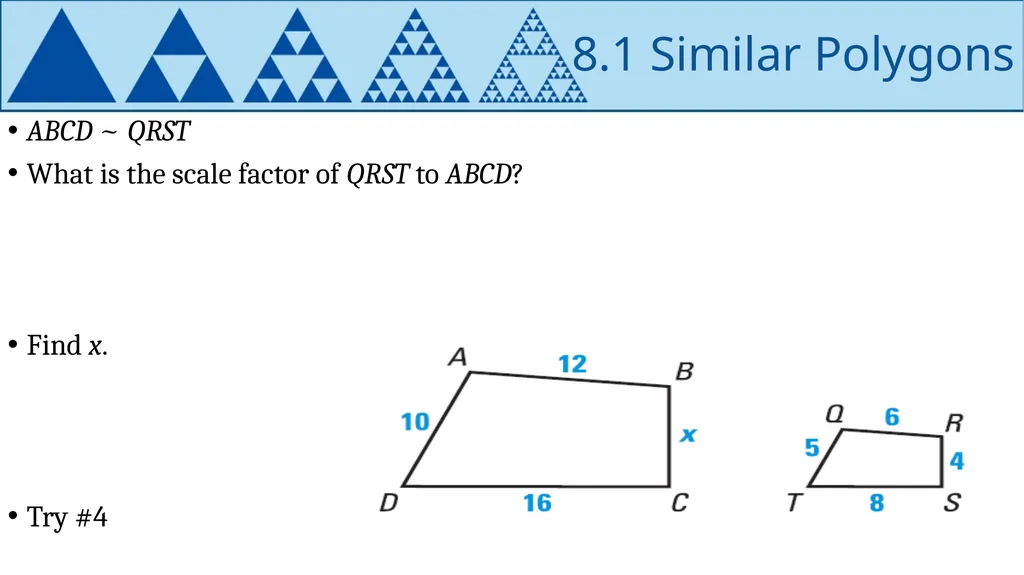 8.1 Similar Polygons

• $ABCD \sim QRST$

• What is the scale factor of $QRST$ to $ABCD$?

• Find $x$.

• Try #4

A 12 B
10 x
D 16 C

Q 6 R
5 4
T 8 S